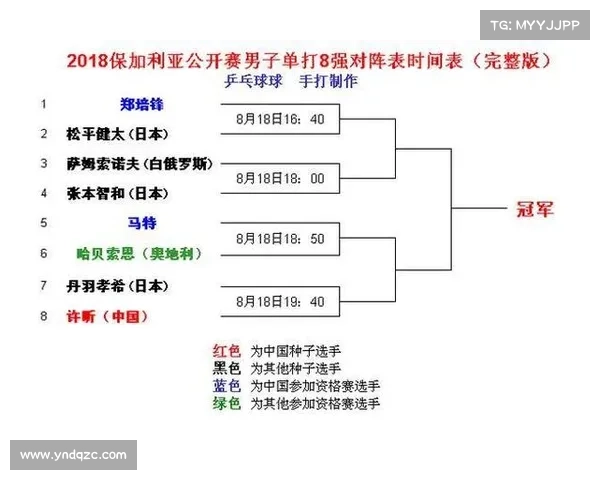 TG: MYYJJPP

2018保加利亚公开赛男子单打8强对阵表时间表（完整版）
乒乓球球　手打制作

1 郑培锋
2 松平健太（日本）
3 萨姆索诺夫（白俄罗斯）
4 张本智和（日本）
5 马特
6 哈贝索思（奥地利）
7 丹羽孝希（日本）
8 许昕（中国）

8月18日16：40
8月18日18：00
8月18日18：50
8月18日19：40

冠军

红色 为中国种子选手
黑色 为其他种子选手
蓝色 为中国参加资格赛选手
绿色 为其他参加资格赛选手

www.yndqzc.com